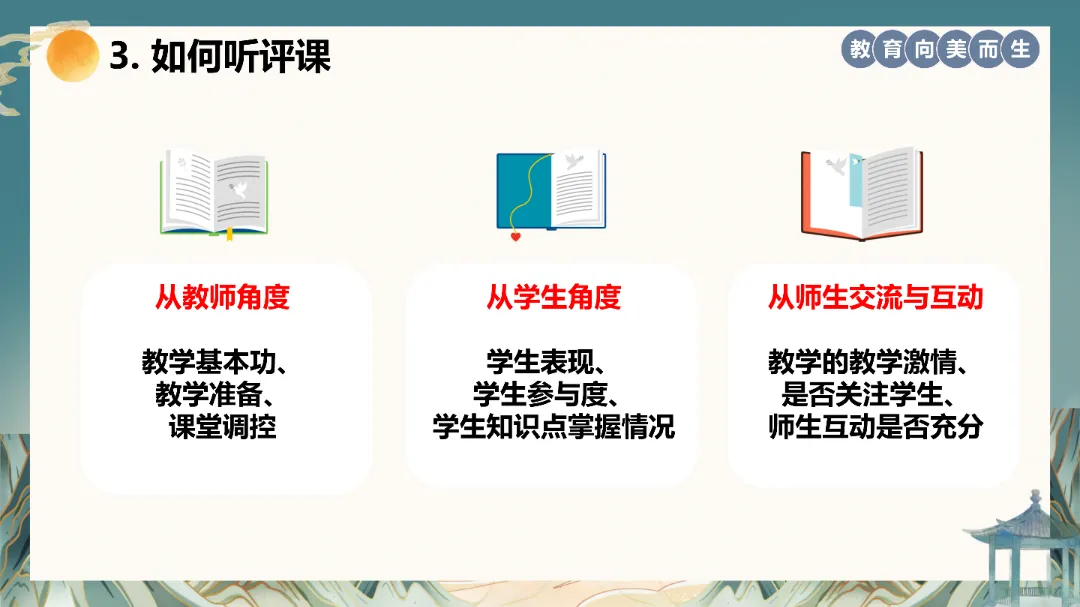 3. 如何听评课

教育向美而生

从教师角度

教学基本功、
教学准备、
课堂调控

从学生角度

学生表现、
学生参与度、
学生知识点掌握情况

从师生交流与互动

教学的教学激情、
是否关注学生、
师生互动是否充分